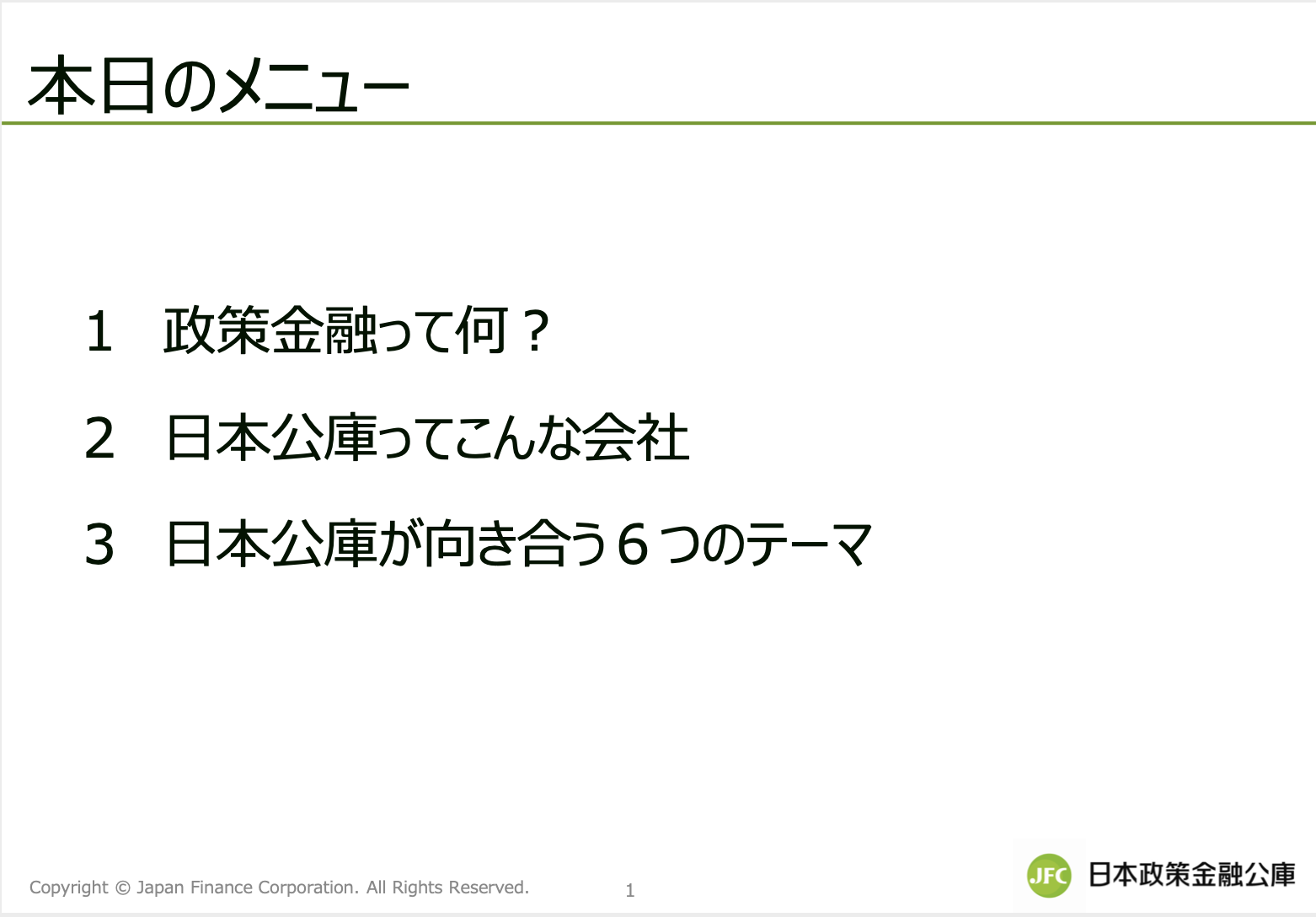 本日のメニュー

1　政策金融って何？

2　日本公庫ってこんな会社

3　日本公庫が向き合う６つのテーマ

Copyright © Japan Finance Corporation. All Rights Reserved.

1

JFC 日本政策金融公庫